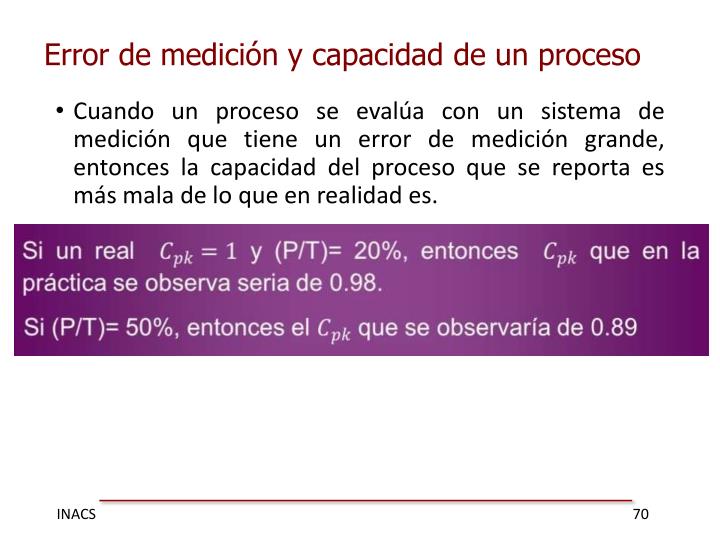 Error de medición y capacidad de un proceso

• Cuando un proceso se evalúa con un sistema de medición que tiene un error de medición grande, entonces la capacidad del proceso que se reporta es más mala de lo que en realidad es.

Si un real $C_{pk} = 1$ y (P/T)= 20%, entonces $C_{pk}$ que en la práctica se observa seria de 0.98.

Si (P/T)= 50%, entonces el $C_{pk}$ que se observaría de 0.89

INACS

70